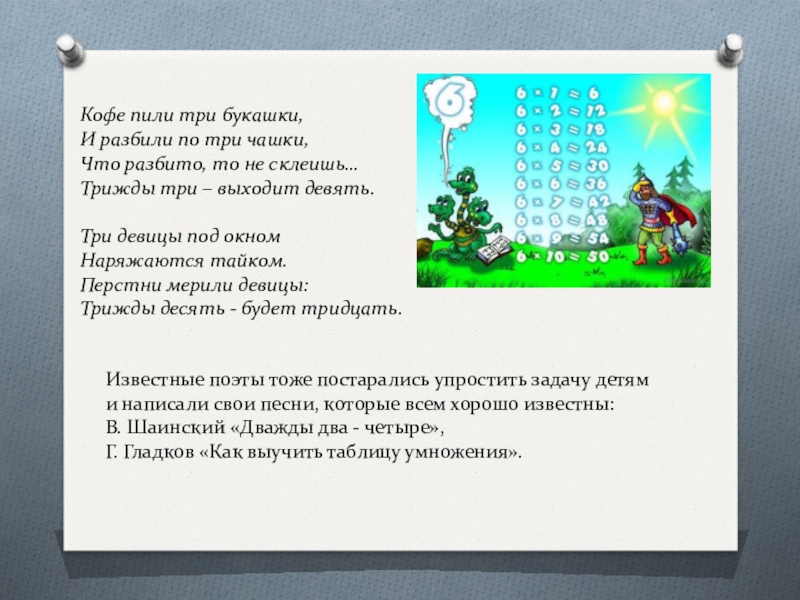 Кофе пили три букашки,
И разбили по три чашки,
Что разбито, то не склеишь...
Трижды три – выходит девять.

Три девицы под окном
Наряжаются тайком.
Перстни мерили девицы:
Трижды десять - будет тридцать.

6
$6 \times 1 = 6$
$6 \times 2 = 12$
$6 \times 3 = 18$
$6 \times 4 = 24$
$6 \times 5 = 30$
$6 \times 6 = 36$
$6 \times 7 = 42$
$6 \times 8 = 48$
$6 \times 9 = 54$
$6 \times 10 = 50$

Известные поэты тоже постарались упростить задачу детям и написали свои песни, которые всем хорошо известны:
В. Шаинский «Дважды два - четыре»,
Г. Гладков «Как выучить таблицу умножения».